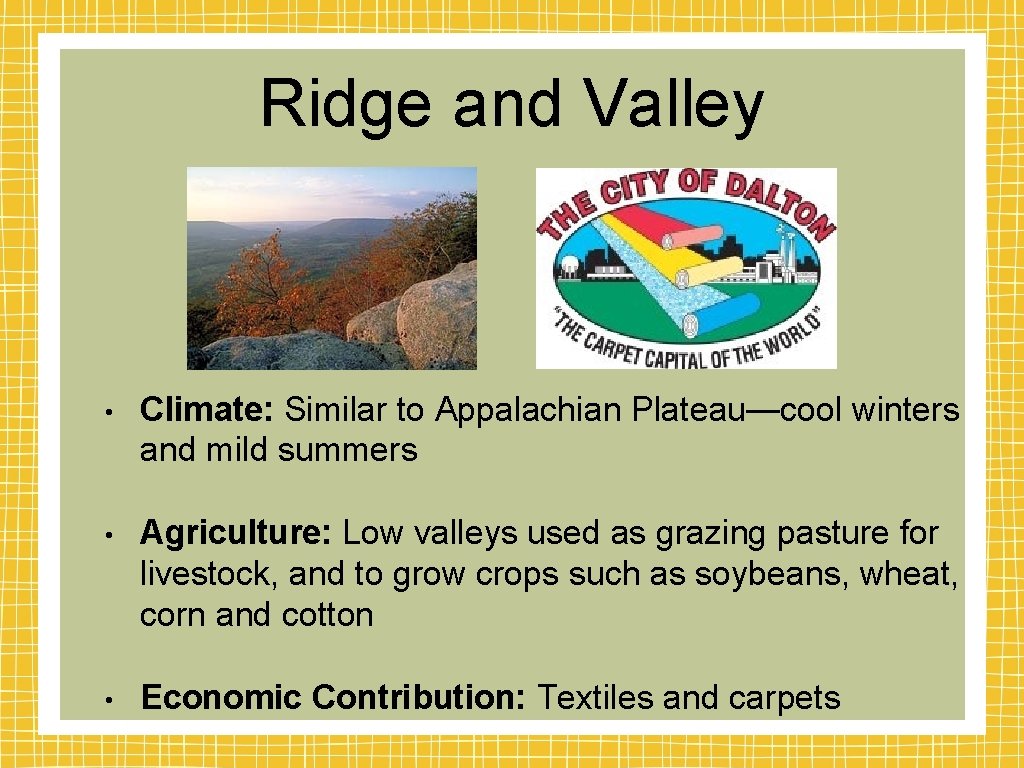 Ridge and Valley

THE CITY OF DALTON

"THE CARPET CAPITAL OF THE WORLD"

• Climate: Similar to Appalachian Plateau—cool winters and mild summers

• Agriculture: Low valleys used as grazing pasture for livestock, and to grow crops such as soybeans, wheat, corn and cotton

• Economic Contribution: Textiles and carpets